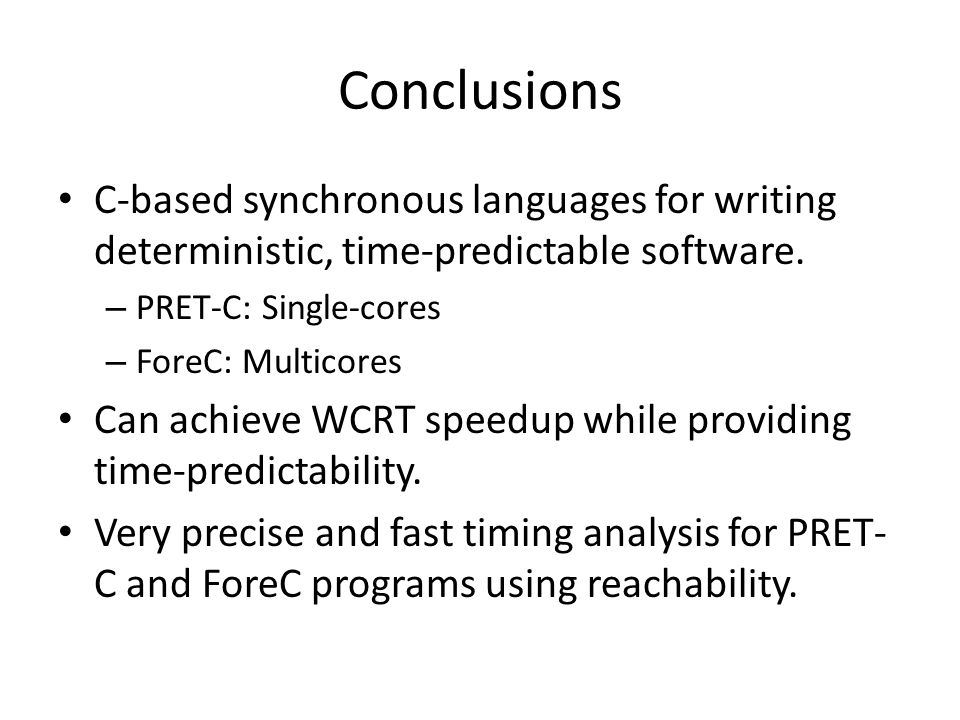 Conclusions

• C-based synchronous languages for writing deterministic, time-predictable software.
– PRET-C: Single-cores
– ForeC: Multicores
• Can achieve WCRT speedup while providing time-predictability.
• Very precise and fast timing analysis for PRET-C and ForeC programs using reachability.